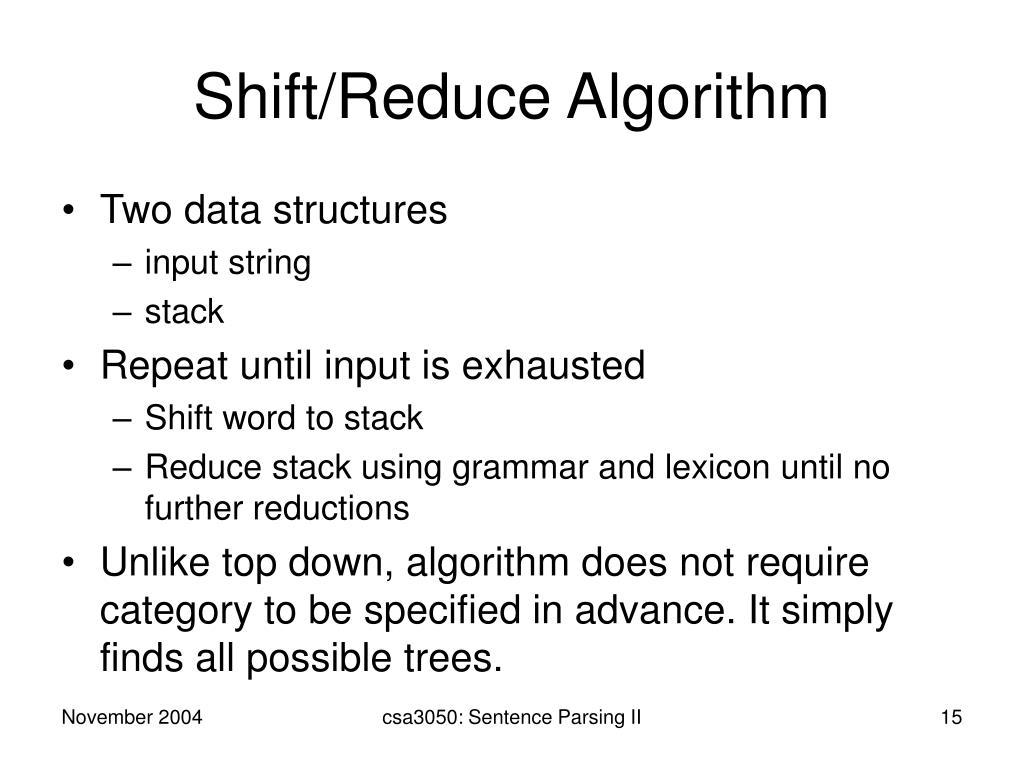 Shift/Reduce Algorithm

• Two data structures
– input string
– stack
• Repeat until input is exhausted
– Shift word to stack
– Reduce stack using grammar and lexicon until no further reductions
• Unlike top down, algorithm does not require category to be specified in advance. It simply finds all possible trees.

November 2004 csa3050: Sentence Parsing II 15